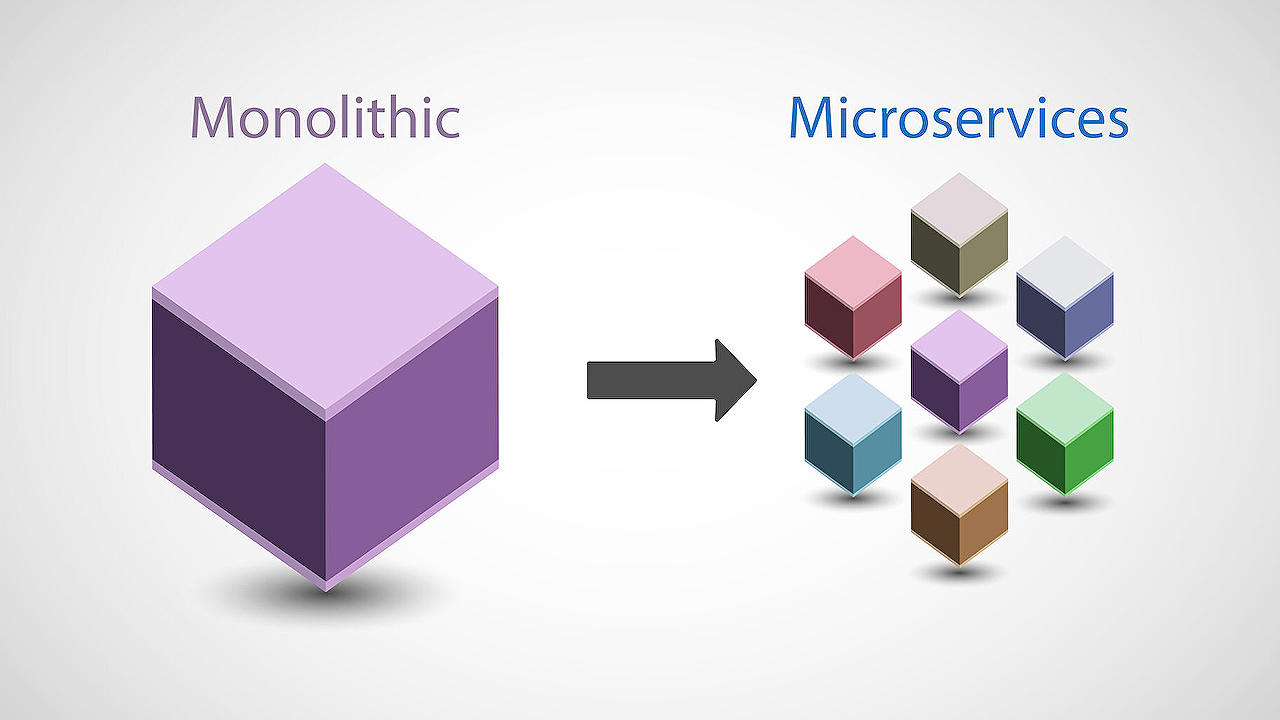 Monolithic

Microservices